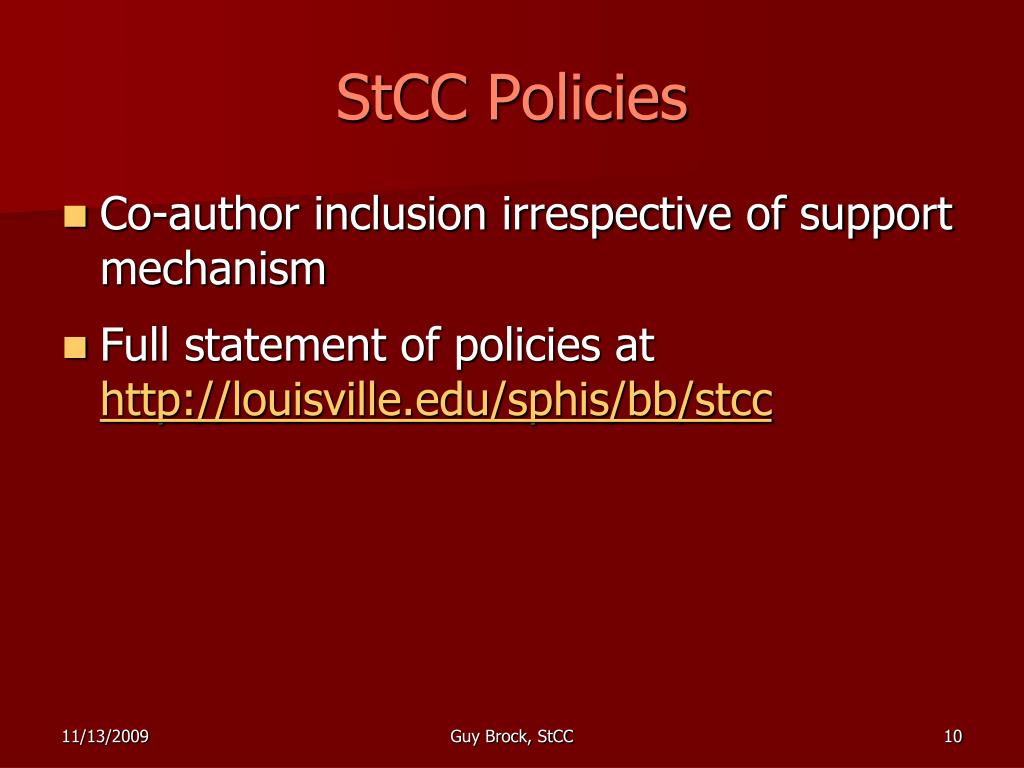 StCC Policies

Co-author inclusion irrespective of support mechanism

Full statement of policies at http://louisville.edu/sphis/bb/stcc

11/13/2009

Guy Brock, StCC

10